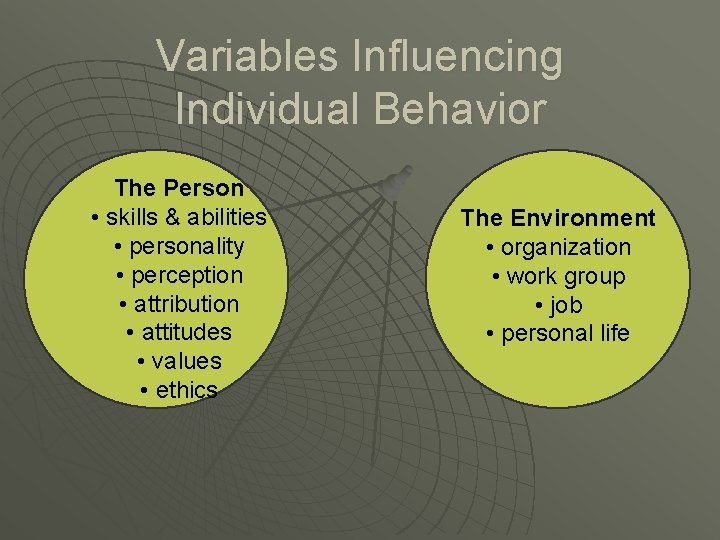 Variables Influencing Individual Behavior

The Person
• skills & abilities
• personality
• perception
• attribution
• attitudes
• values
• ethics

The Environment
• organization
• work group
• job
• personal life